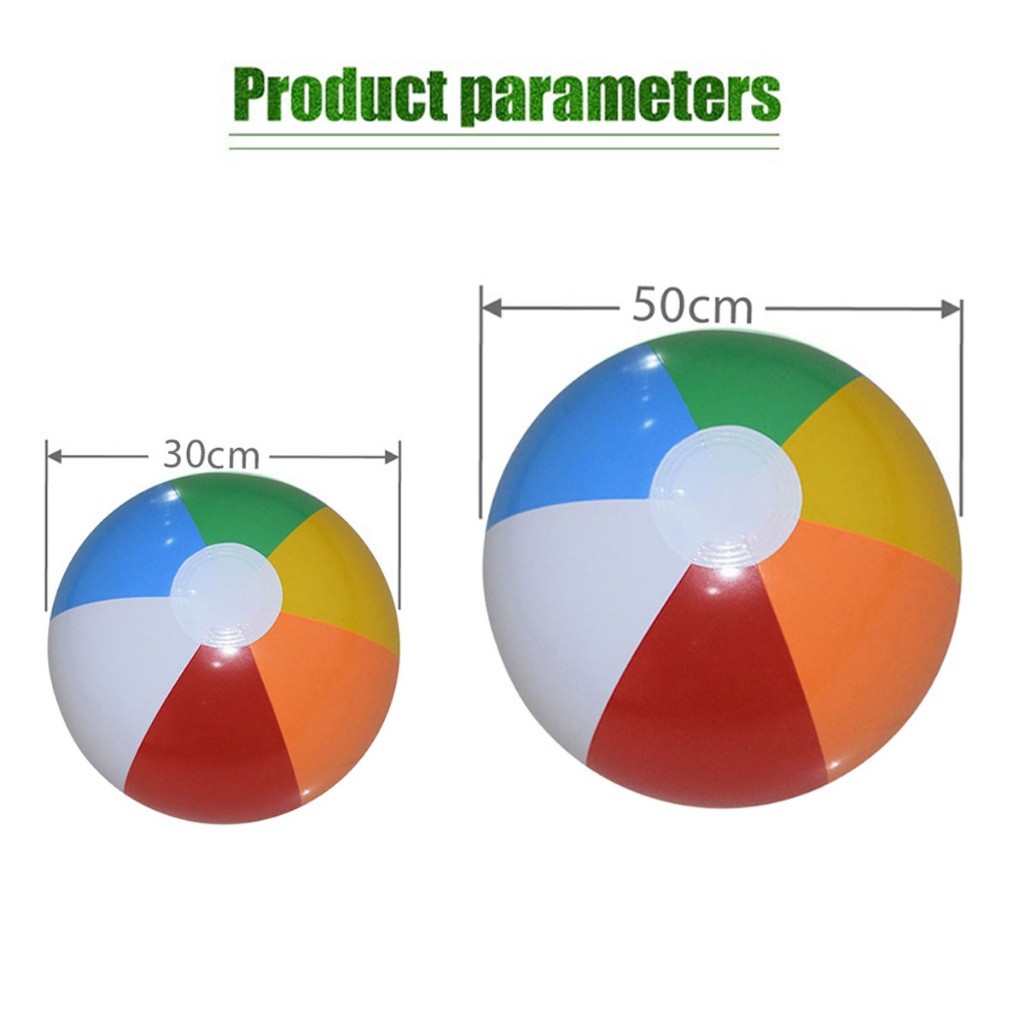 Product parameters

30cm

50cm